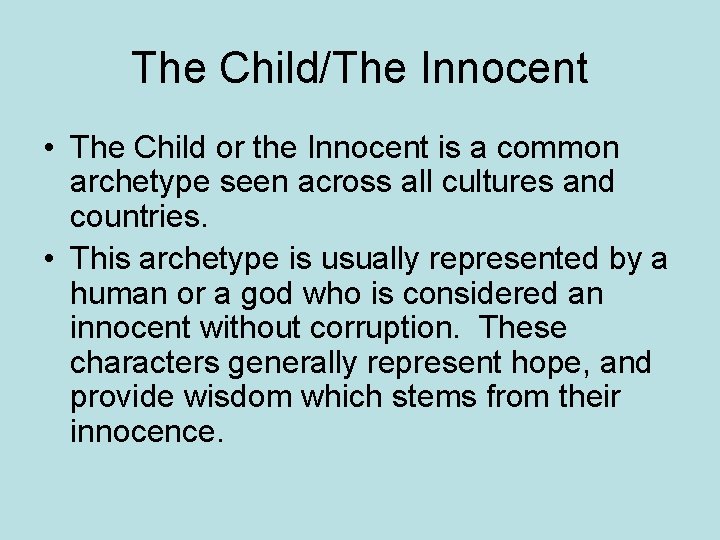 The Child/The Innocent

• The Child or the Innocent is a common archetype seen across all cultures and countries.

• This archetype is usually represented by a human or a god who is considered an innocent without corruption.  These characters generally represent hope, and provide wisdom which stems from their innocence.